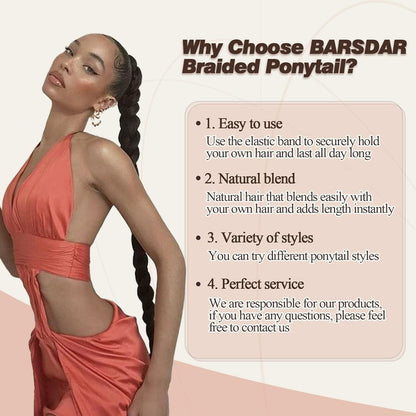 Why Choose BARSDAR
Braided Ponytail?

• 1. Easy to use
Use the elastic band to securely hold your own hair and last all day long

• 2. Natural blend
Natural hair that blends easily with your own hair and adds length instantly

• 3. Variety of styles
You can try different ponytail styles

• 4. Perfect service
We are responsible for our products, if you have any questions, please feel free to contact us